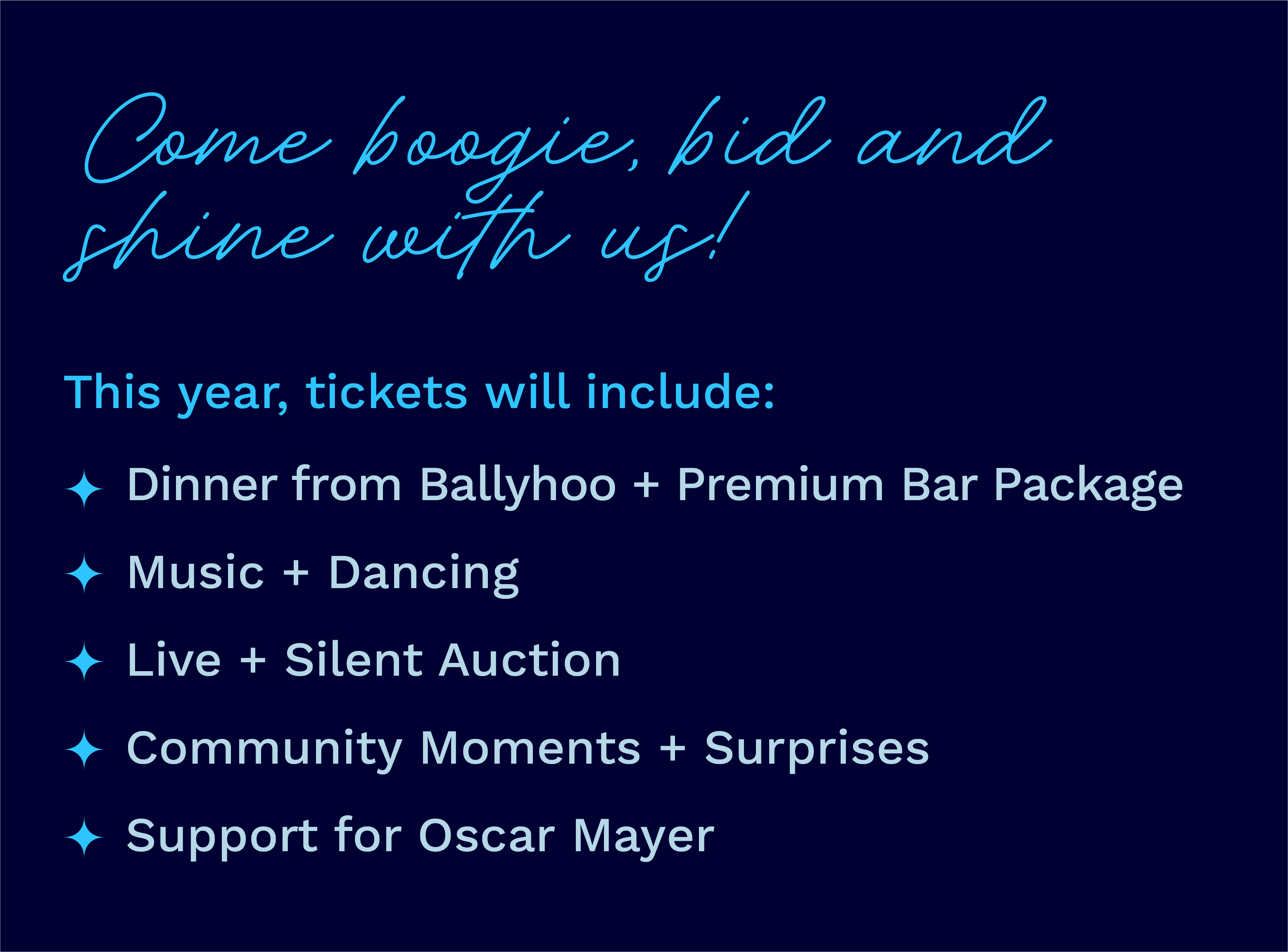 Come boogie, bid and shine with us!

This year, tickets will include:

✦ Dinner from Ballyhoo + Premium Bar Package
✦ Music + Dancing
✦ Live + Silent Auction
✦ Community Moments + Surprises
✦ Support for Oscar Mayer